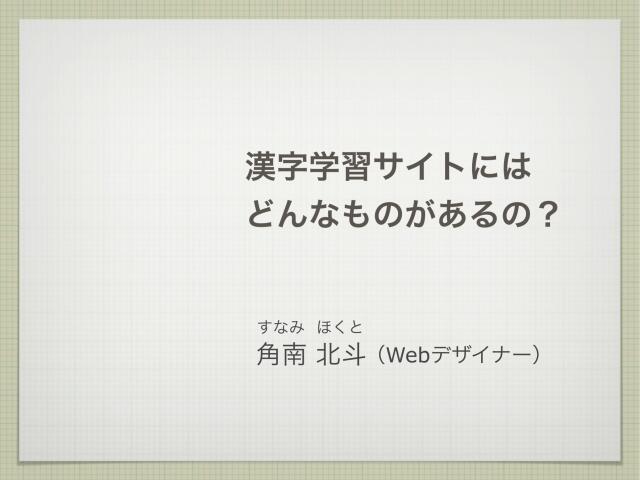 漢字学習サイトには
どんなものがあるの？

すなみ　ほくと
角南 北斗（Webデザイナー）